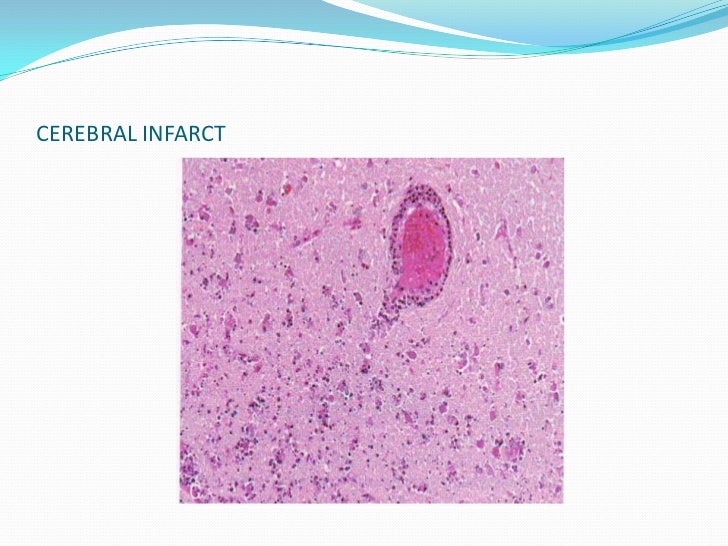 CEREBRAL INFARCT